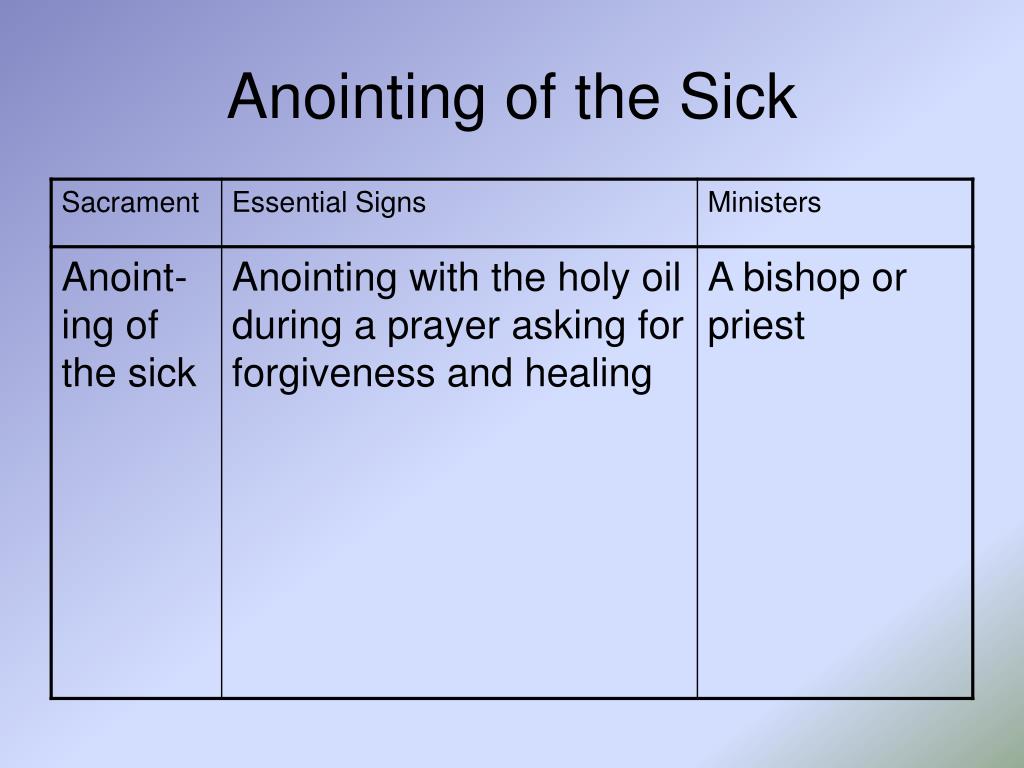 Anointing of the Sick

| Sacrament | Essential Signs | Ministers |
|---|---|---|
| Anointing of the sick | Anointing with the holy oil during a prayer asking for forgiveness and healing | A bishop or priest |